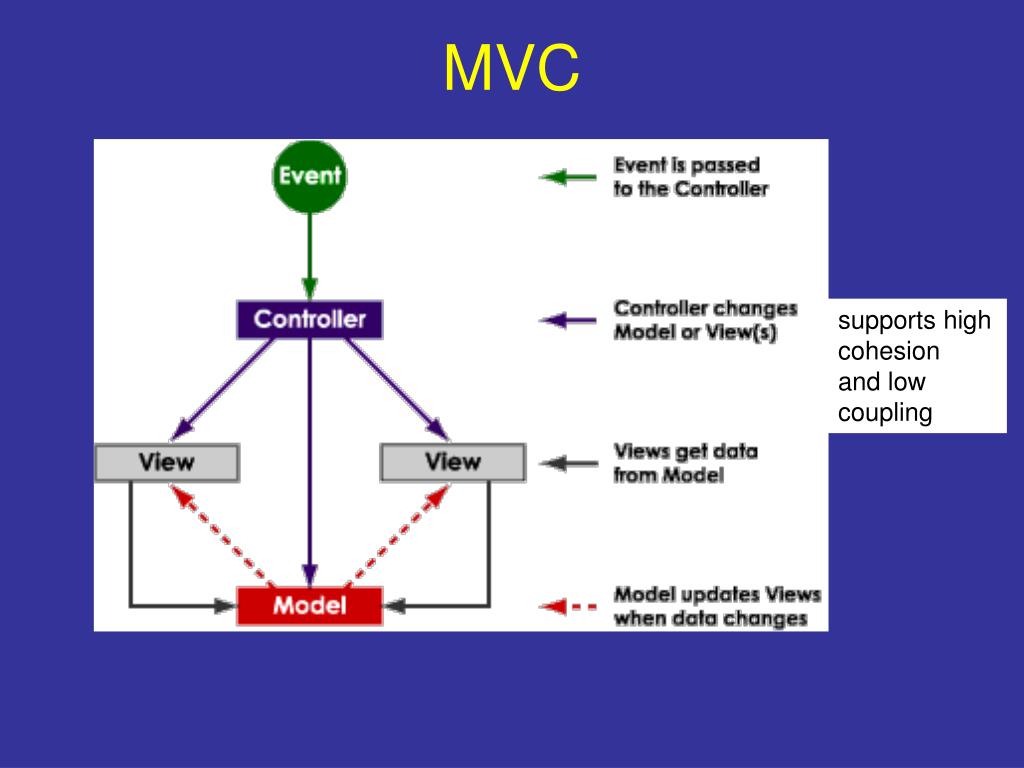 MVC

Event

Controller

View

View

Model

Event is passed to the Controller

Controller changes Model or View(s)

Views get data from Model

Model updates Views when data changes

supports high cohesion and low coupling